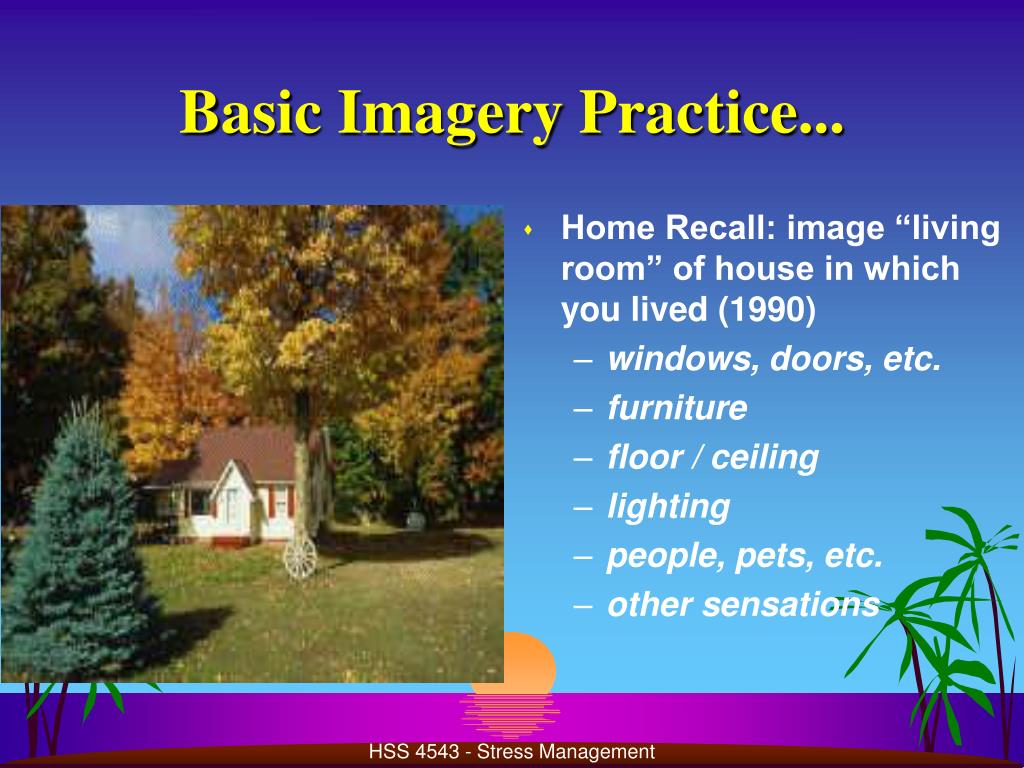 Basic Imagery Practice...

Home Recall: image “living room” of house in which you lived (1990)
– windows, doors, etc.
– furniture
– floor / ceiling
– lighting
– people, pets, etc.
– other sensations

HSS 4543 - Stress Management